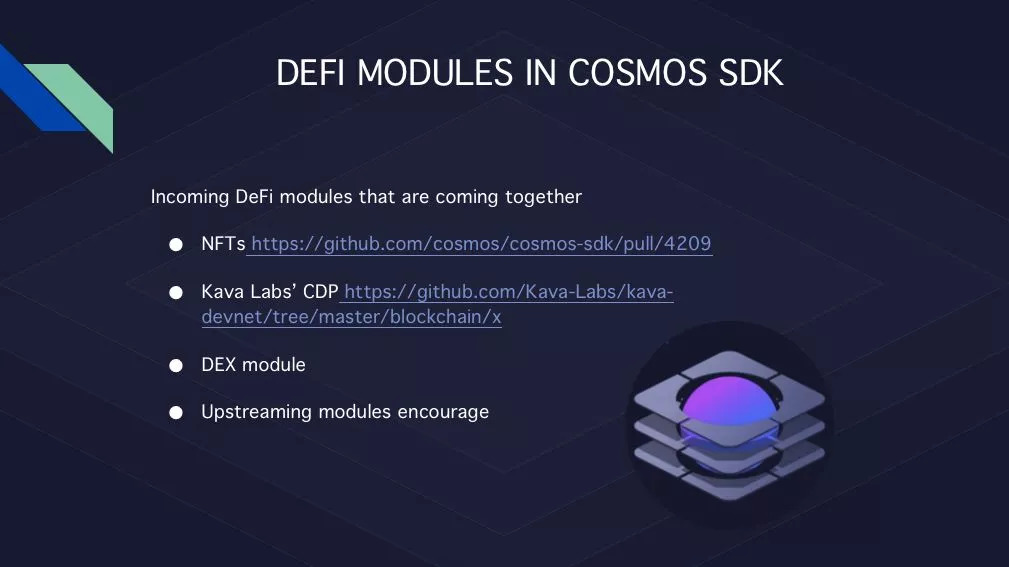 DEFI MODULES IN COSMOS SDK

Incoming DeFi modules that are coming together

● NFTs https://github.com/cosmos/cosmos-sdk/pull/4209

● Kava Labs' CDP https://github.com/Kava-Labs/kava-devnet/tree/master/blockchain/x

● DEX module

● Upstreaming modules encourage